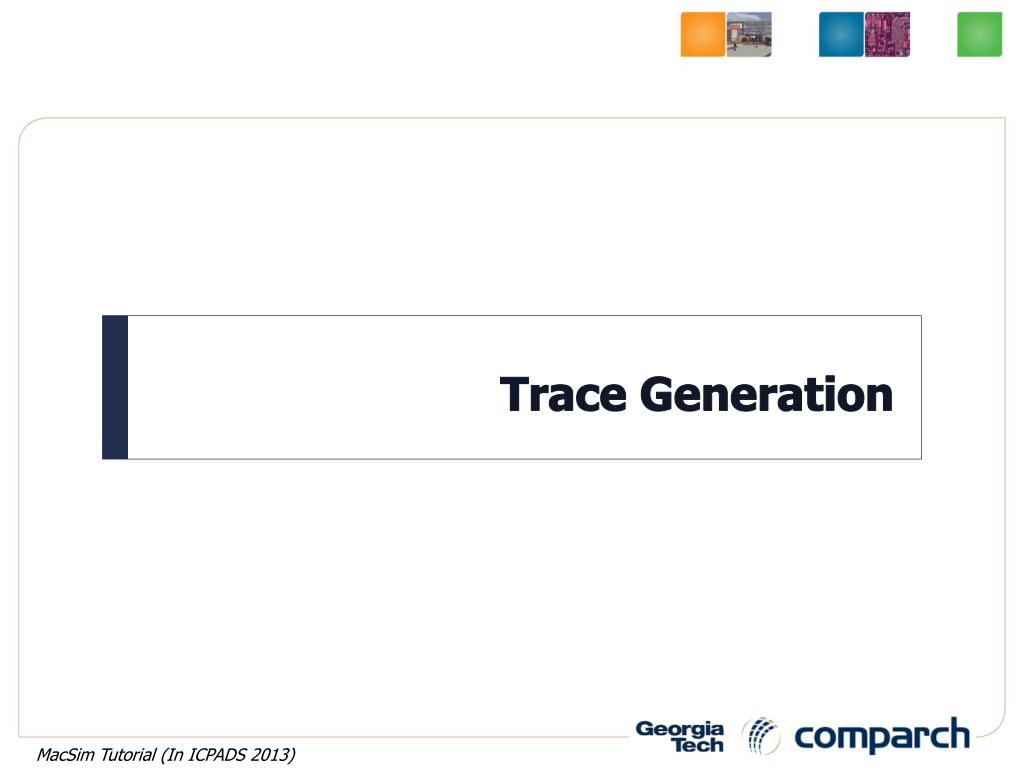 Trace Generation

MacSim Tutorial (In ICPADS 2013)

Georgia Tech

comparch